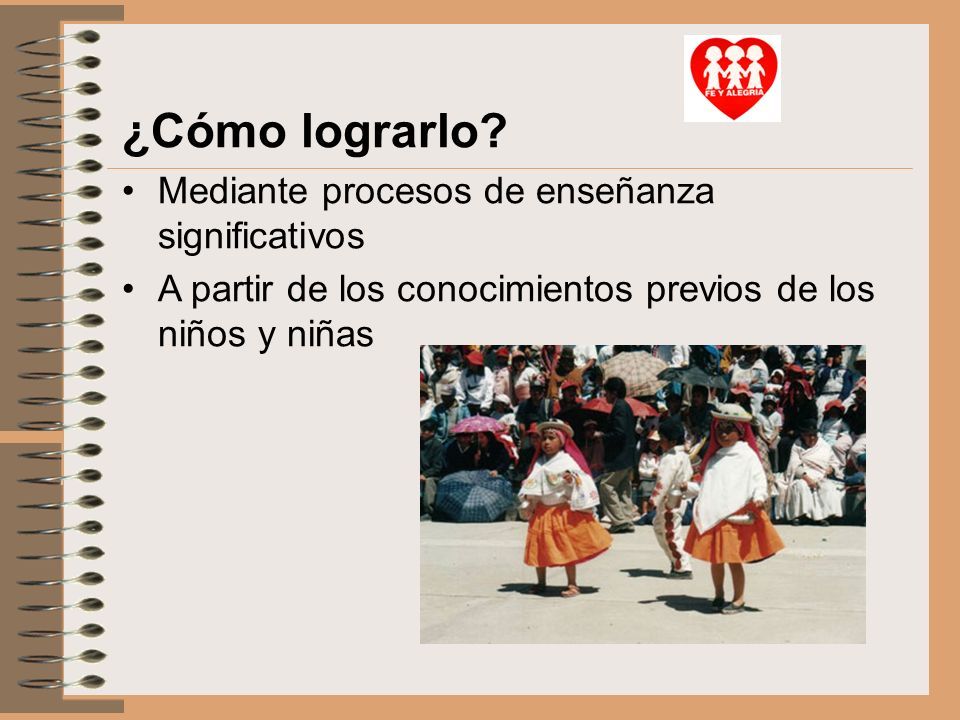 FE Y ALEGRIA

¿Cómo lograrlo?

• Mediante procesos de enseñanza significativos

• A partir de los conocimientos previos de los niños y niñas